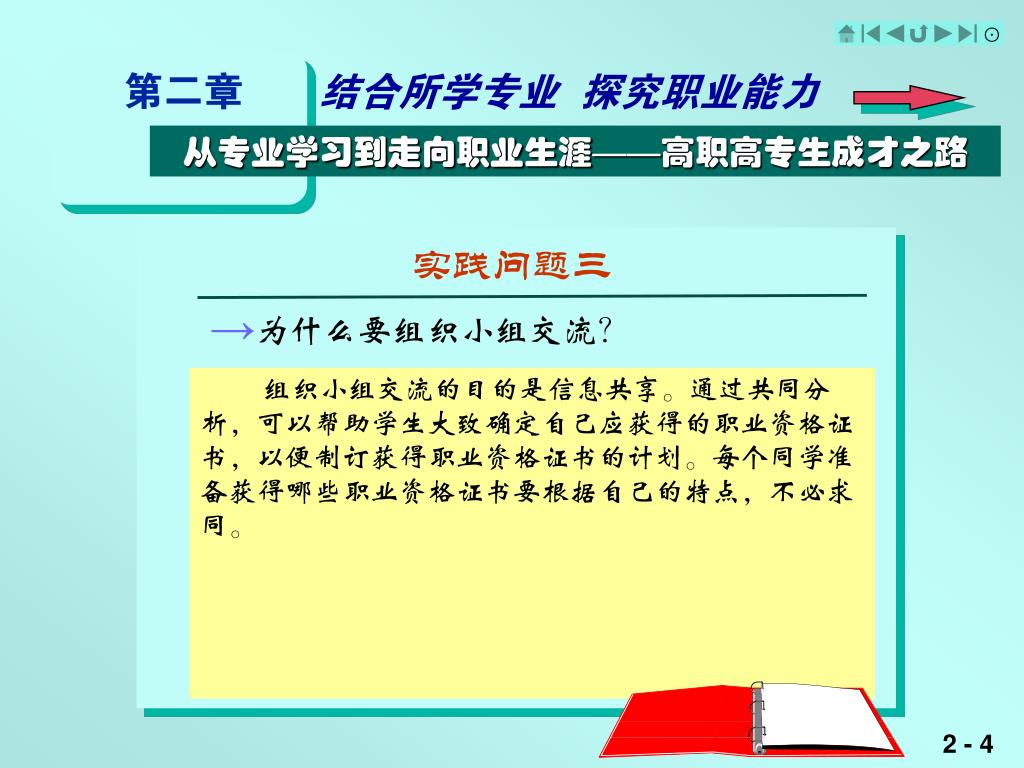 第二章

结合所学专业 探究职业能力

从专业学习到走向职业生涯——高职高专生成才之路

实践问题三

→为什么要组织小组交流?

组织小组交流的目的是信息共享。通过共同分析，可以帮助学生大致确定自己应获得的职业资格证书，以便制订获得职业资格证书的计划。每个同学准备获得哪些职业资格证书要根据自己的特点，不必求同。

2 - 4